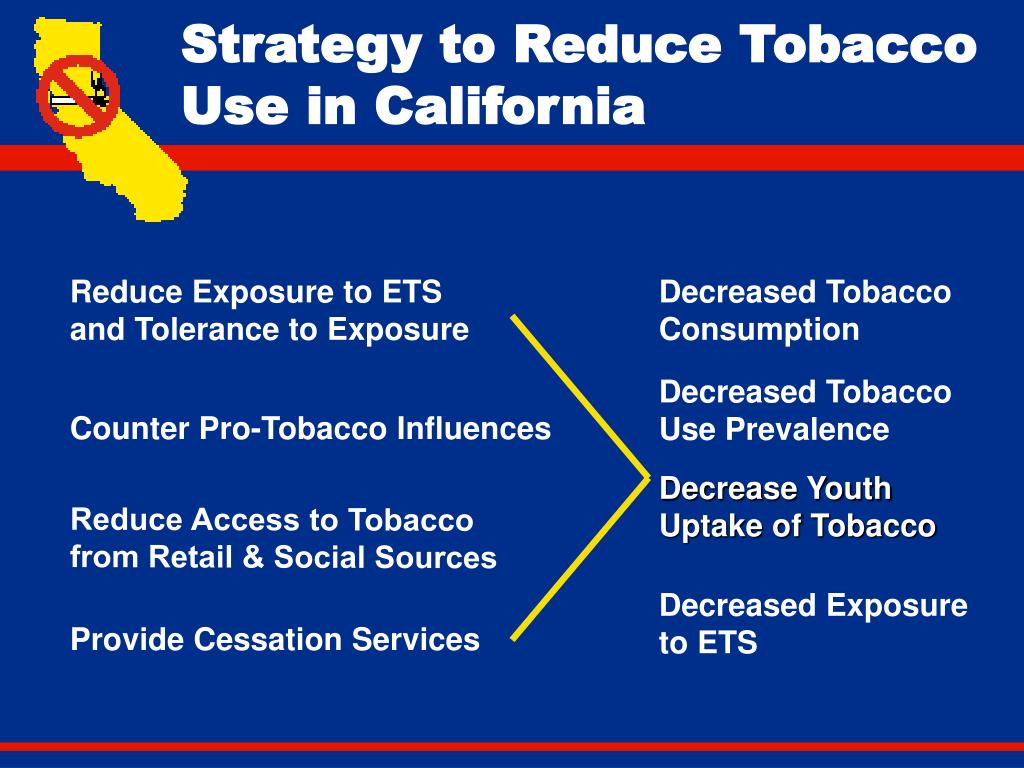 Strategy to Reduce Tobacco Use in California

Reduce Exposure to ETS and Tolerance to Exposure

Counter Pro-Tobacco Influences

Reduce Access to Tobacco from Retail & Social Sources

Provide Cessation Services

Decreased Tobacco Consumption

Decreased Tobacco Use Prevalence

Decrease Youth Uptake of Tobacco

Decreased Exposure to ETS